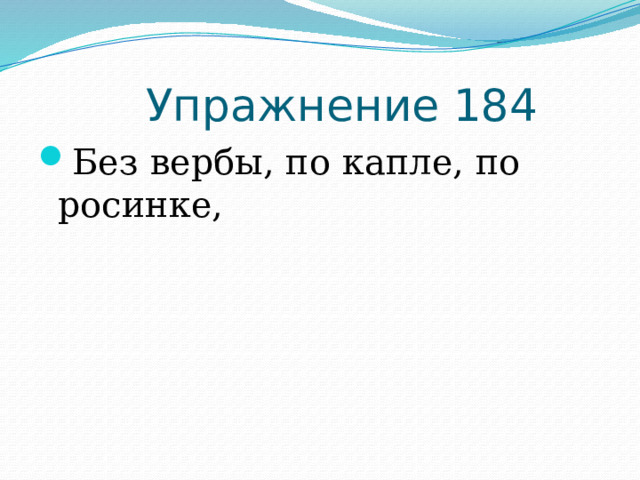 Упражнение 184

Без вербы, по капле, по росинке,